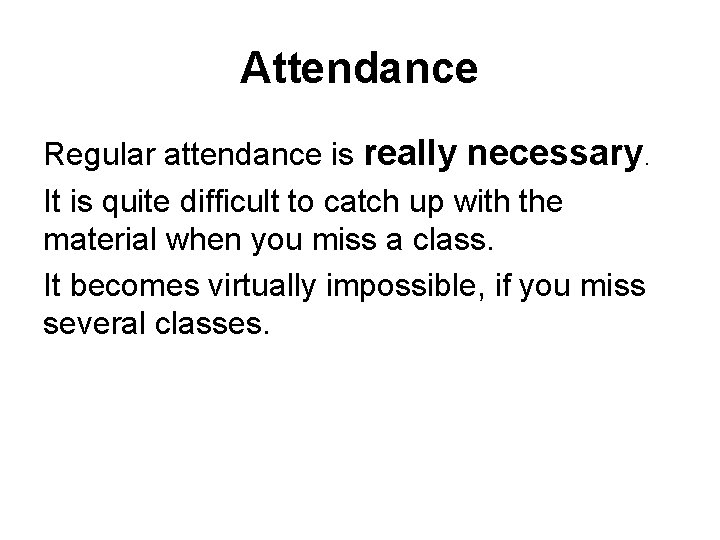 Attendance

Regular attendance is really necessary.

It is quite difficult to catch up with the material when you miss a class.

It becomes virtually impossible, if you miss several classes.